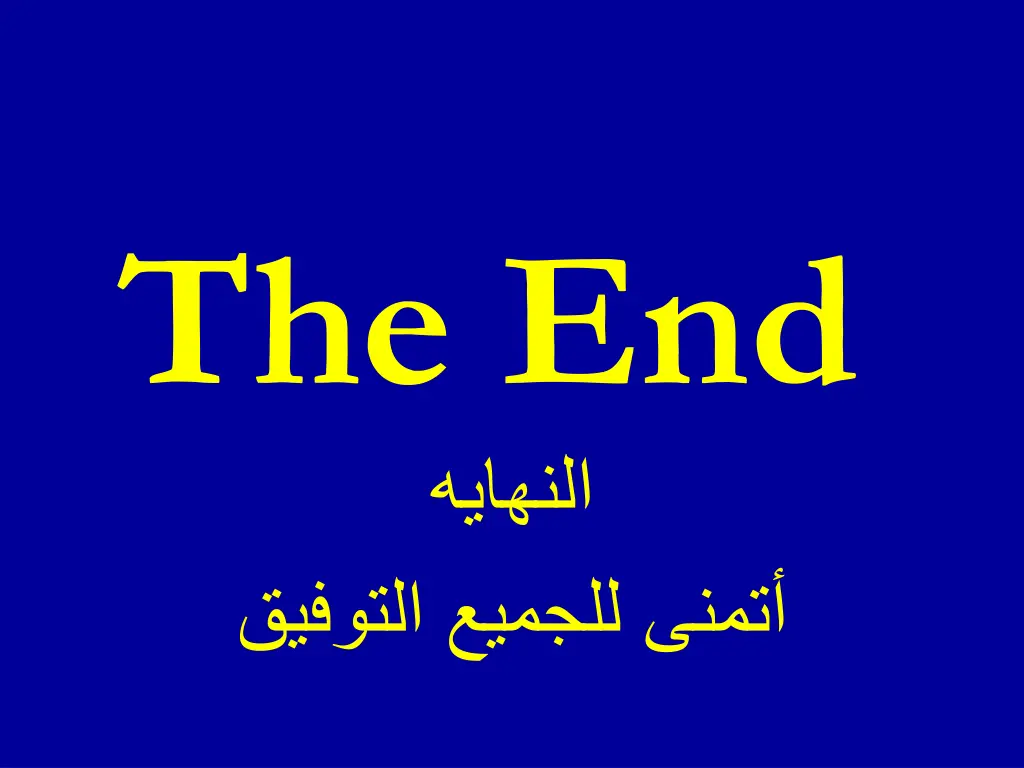 The End

النهايه

أتمنى للجميع التوفيق